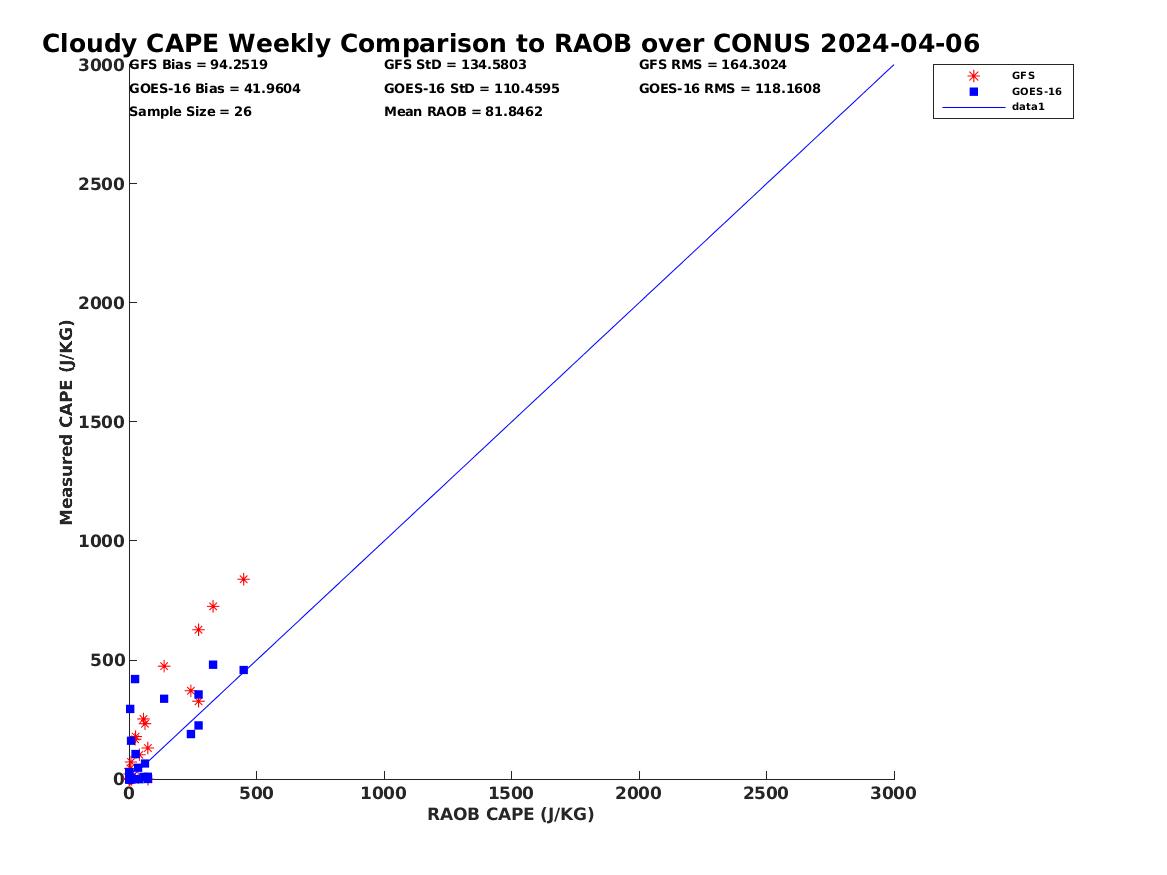 Cloudy CAPE Weekly Comparison to RAOB over CONUS 2024-04-06

GFS Bias = 94.2519
GOES-16 Bias = 41.9604
Sample Size = 26

GFS StD = 134.5803
GOES-16 StD = 110.4595
Mean RAOB = 81.8462

GFS RMS = 164.3024
GOES-16 RMS = 118.1608

GFS
GOES-16
data1

Measured CAPE (J/KG)

3000
2500
2000
1500
1000
500
0

0
500
1000
1500
2000
2500
3000

RAOB CAPE (J/KG)